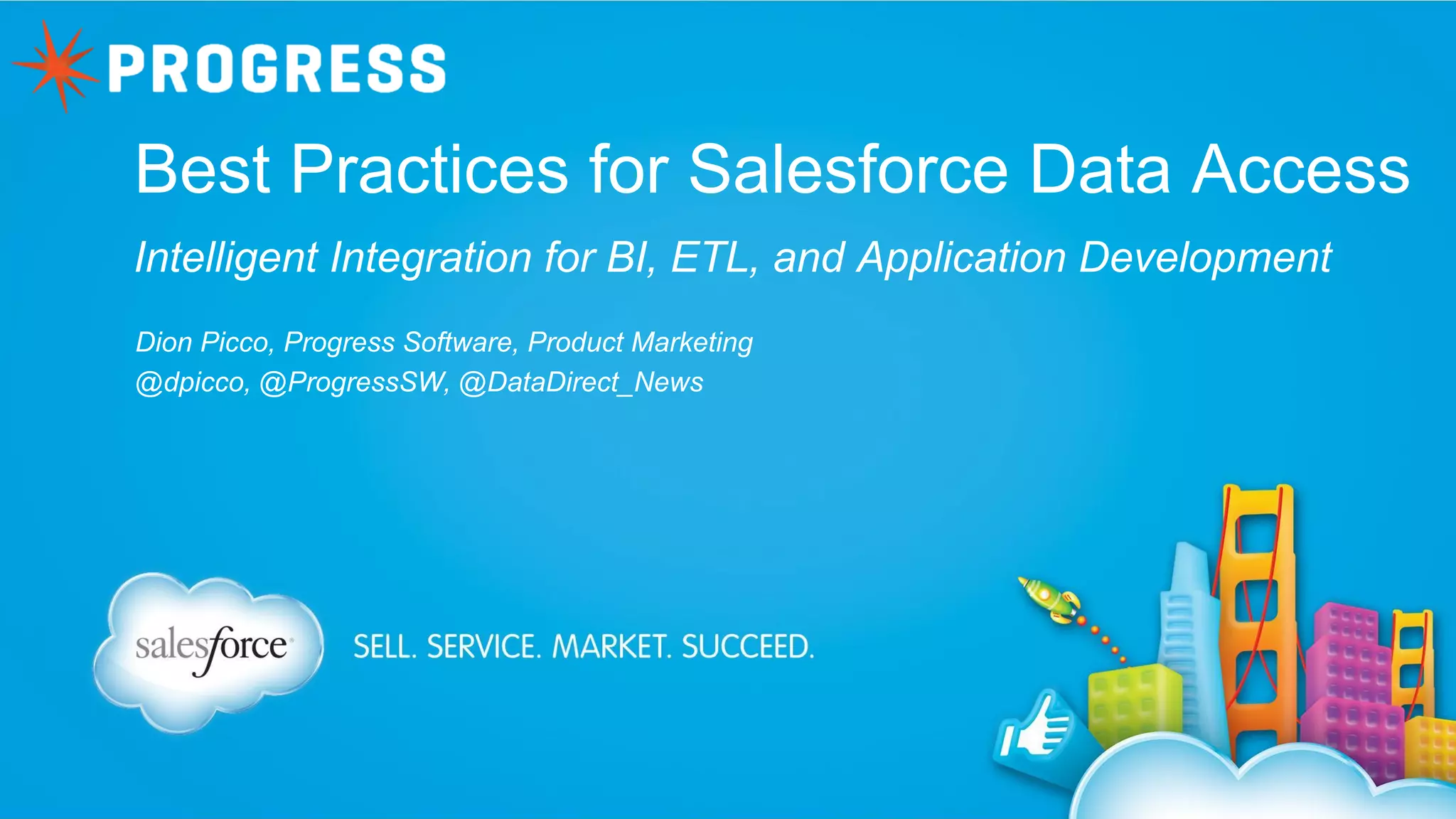 PROGRESS

Best Practices for Salesforce Data Access

Intelligent Integration for BI, ETL, and Application Development

Dion Picco, Progress Software, Product Marketing
@dpicco, @ProgressSW, @DataDirect_News

salesforce

SELL. SERVICE. MARKET. SUCCEED.